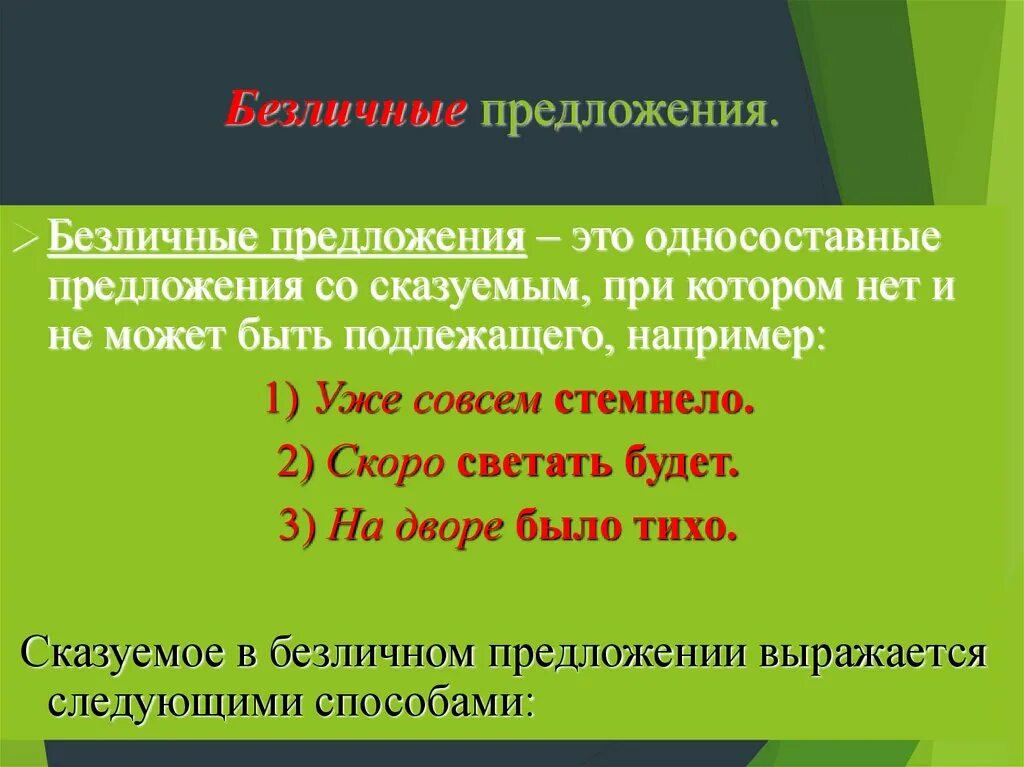 Безличные предложения.

Безличные предложения – это односоставные предложения со сказуемым, при котором нет и не может быть подлежащего, например:

1) Уже совсем стемнело.

2) Скоро светать будет.

3) На дворе было тихо.

Сказуемое в безличном предложении выражается следующими способами: